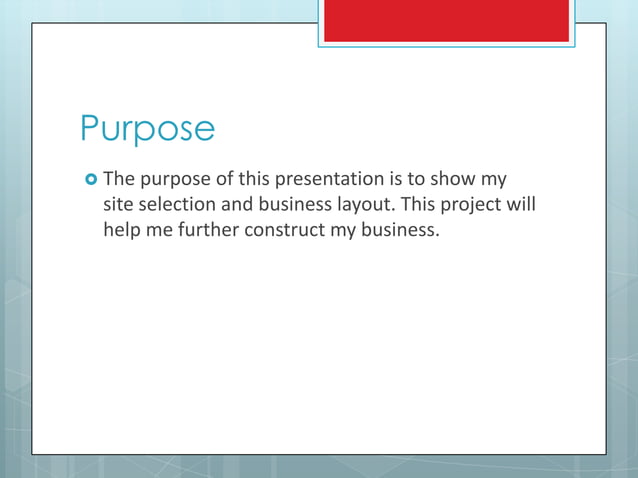 Purpose

The purpose of this presentation is to show my site selection and business layout. This project will help me further construct my business.